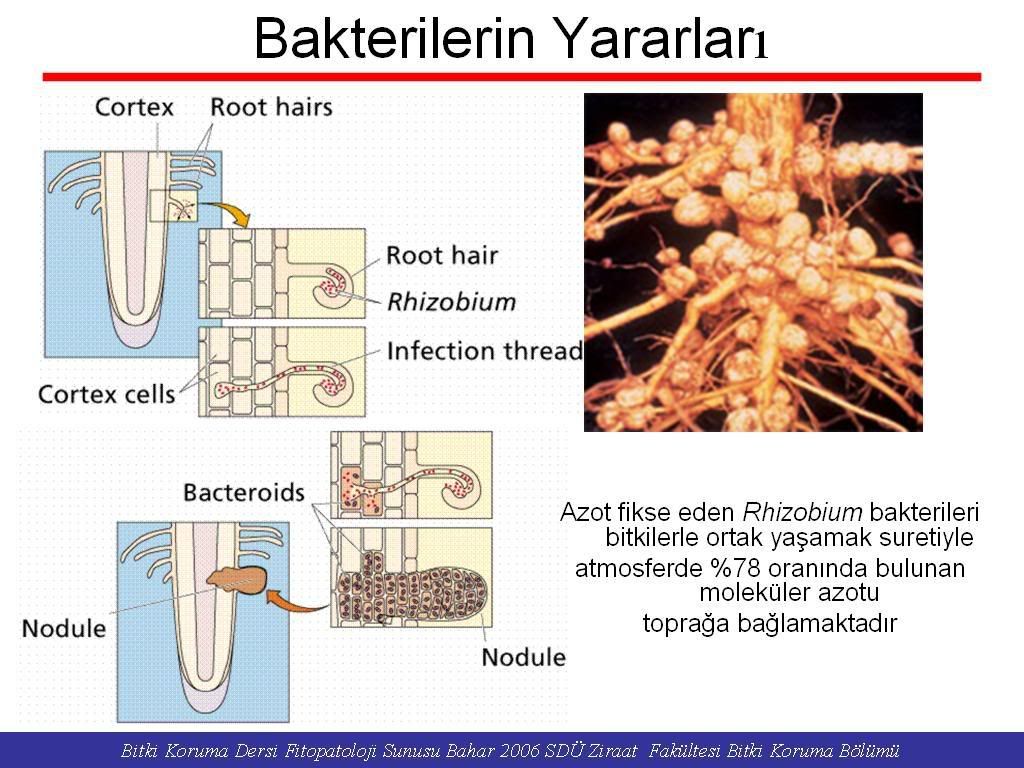 Bakterilerin Yararları

Cortex
Root hairs
Root hair
Rhizobium
Infection thread
Cortex cells

Bacteroids
Nodule
Nodule

Azot fikse eden Rhizobium bakterileri bitkilerle ortak yaşamak suretiyle atmosferde %78 oranında bulunan moleküler azotu toprağa bağlamaktadır

Bitki Koruma Dersi Fitopatoloji Sunusu Bahar 2006 SDÜ Ziraat Fakültesi Bitki Koruma Bölümü